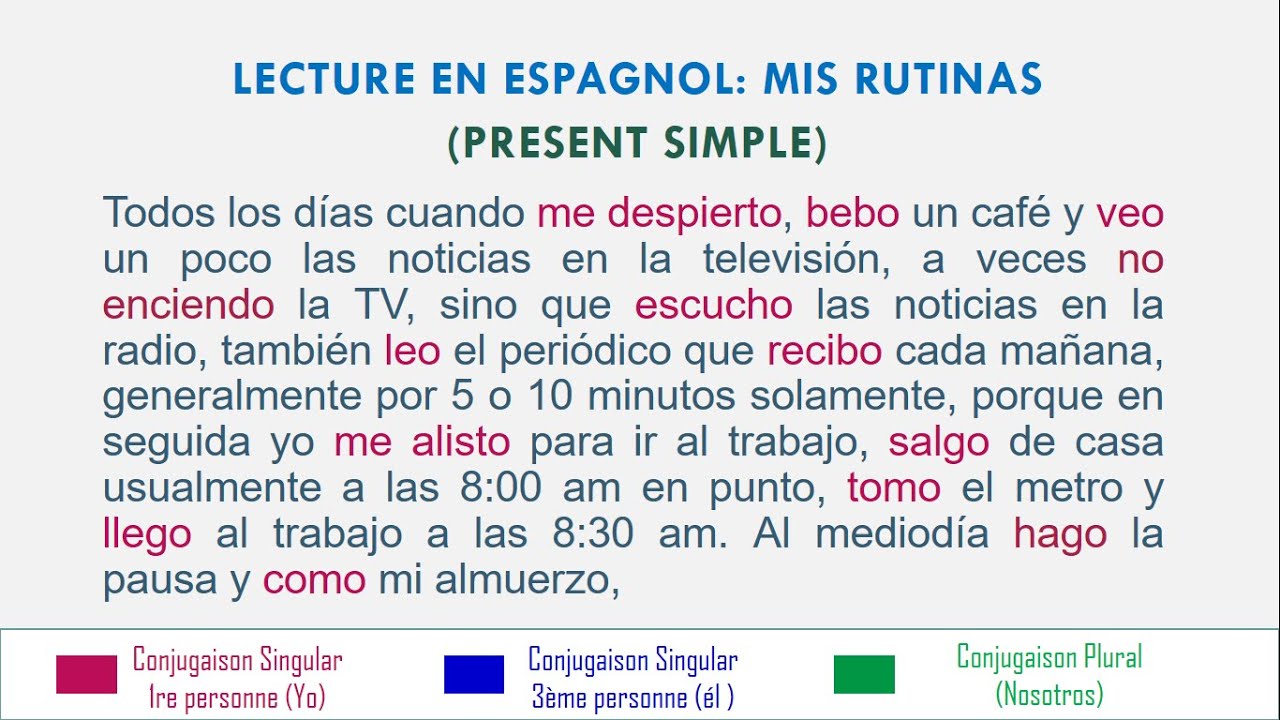 LECTURE EN ESPAGNOL: MIS RUTINAS
(PRESENT SIMPLE)

Todos los días cuando me despierto, bebo un café y veo un poco las noticias en la televisión, a veces no enciendo la TV, sino que escucho las noticias en la radio, también leo el periódico que recibo cada mañana, generalmente por 5 o 10 minutos solamente, porque en seguida yo me alisto para ir al trabajo, salgo de casa usualmente a las 8:00 am en punto, tomo el metro y llego al trabajo a las 8:30 am. Al mediodía hago la pausa y como mi almuerzo,

Conjugaison Singular
1re personne (Yo)

Conjugaison Singular
3ème personne (él )

Conjugaison Plural
(Nosotros)